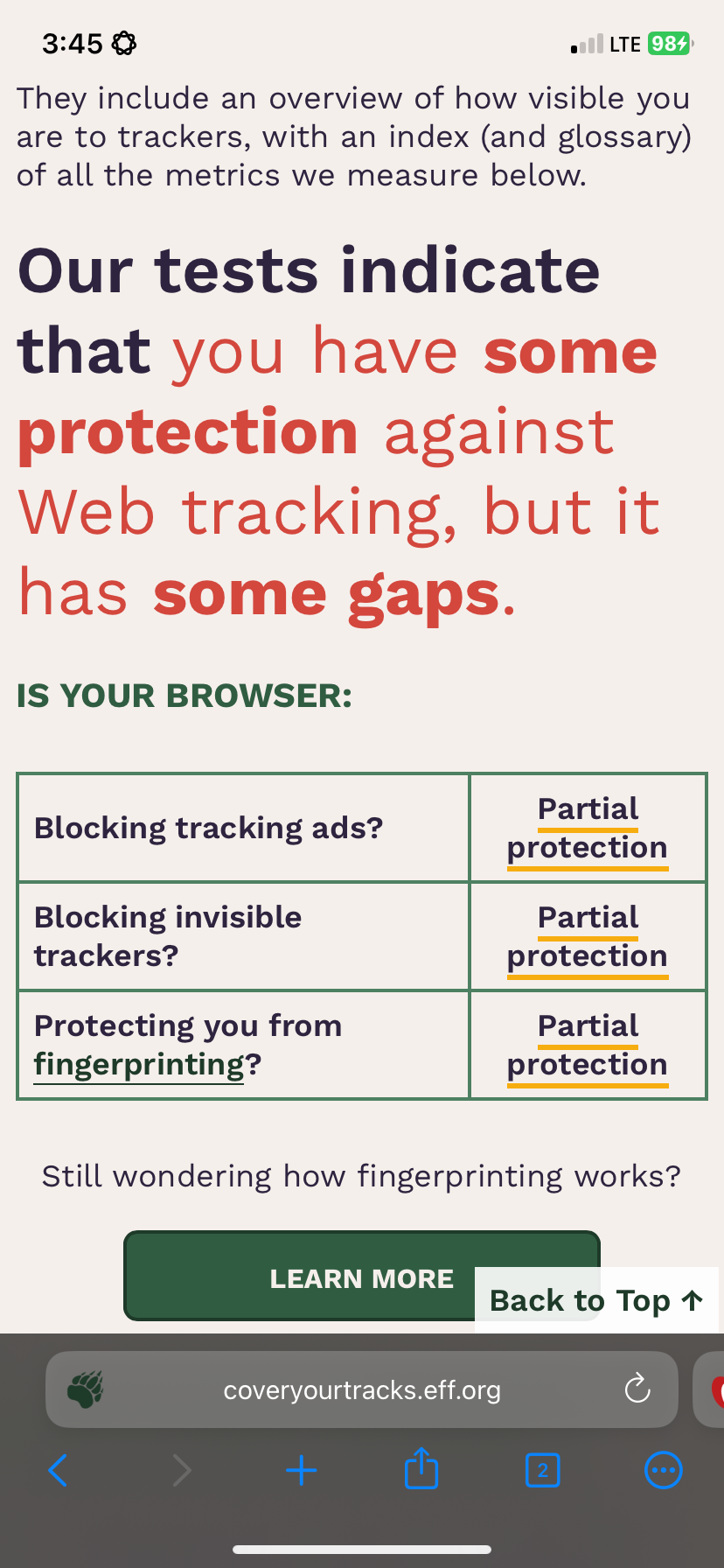 3:45

LTE 98

They include an overview of how visible you are to trackers, with an index (and glossary) of all the metrics we measure below.

Our tests indicate that you have some protection against Web tracking, but it has some gaps.

IS YOUR BROWSER:

| Blocking tracking ads? | Partial protection |
|---|---|
| Blocking invisible trackers? | Partial protection |
| Protecting you from fingerprinting? | Partial protection |

Still wondering how fingerprinting works?

LEARN MORE

Back to Top ↑

coveryourtracks.eff.org

2